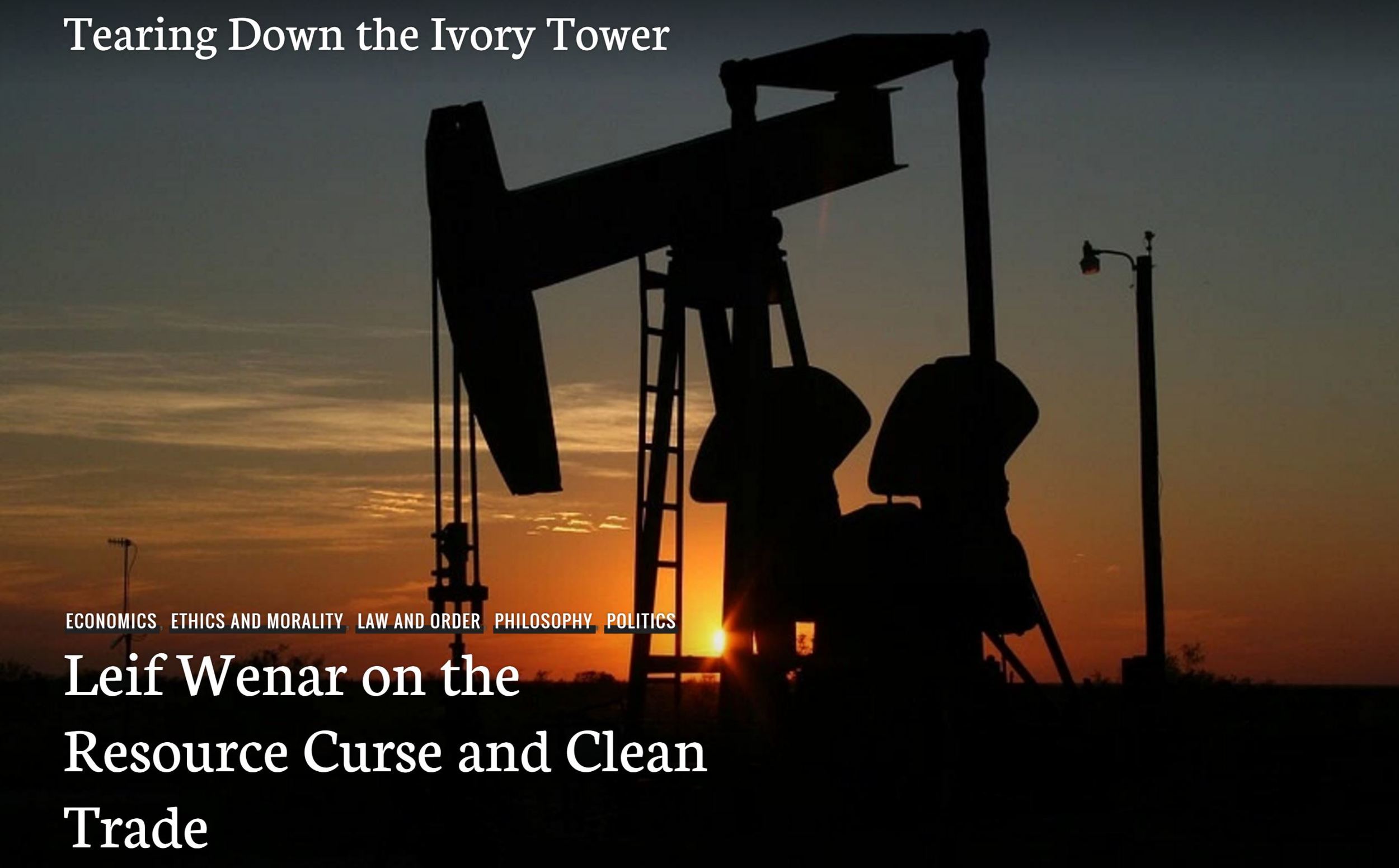 Tearing Down the Ivory Tower

ECONOMICS ETHICS AND MORALITY LAW AND ORDER PHILOSOPHY POLITICS

Leif Wenar on the Resource Curse and Clean Trade